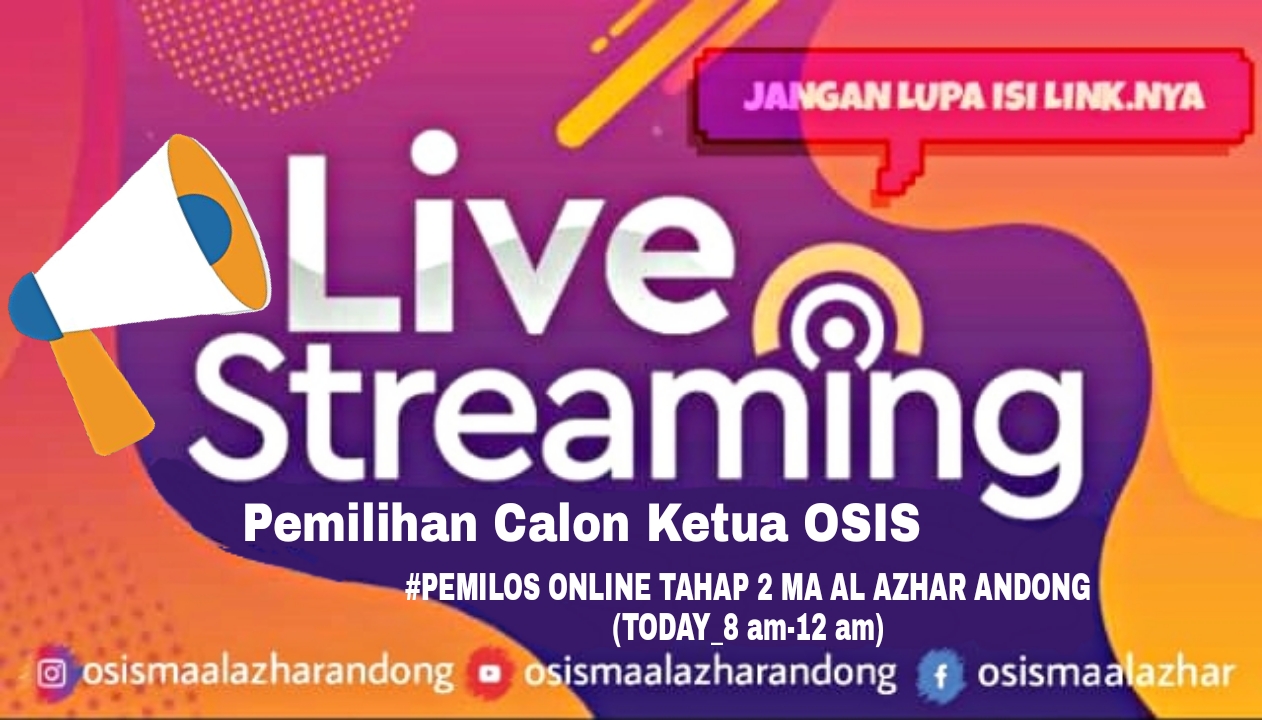 JANGAN LUPA ISI LINK.NYA

Live Streaming

Pemilihan Calon Ketua OSIS

#PEMILOS ONLINE TAHAP 2 MA AL AZHAR ANDONG
(TODAY_8 am-12 am)

osismaalazharandong osismaalazharandong osismaalazhar